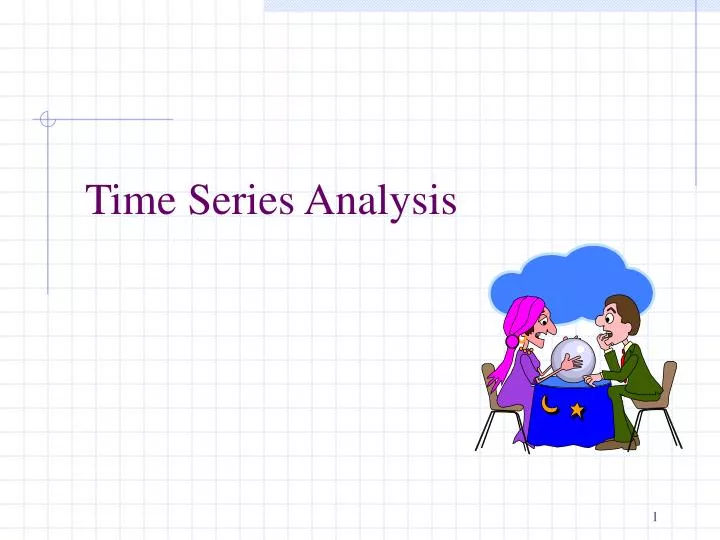 Time Series Analysis

1